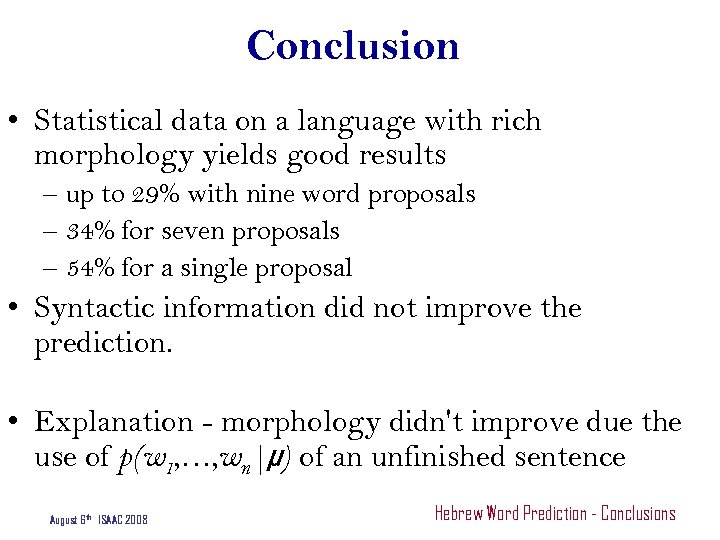 Conclusion

• Statistical data on a language with rich morphology yields good results
– up to 29% with nine word proposals
– 34% for seven proposals
– 54% for a single proposal
• Syntactic information did not improve the prediction.

• Explanation - morphology didn't improve due the use of $p(w_1,\ldots,w_n|\mu)$ of an unfinished sentence

August 6th ISAAC 2008

Hebrew Word Prediction - Conclusions